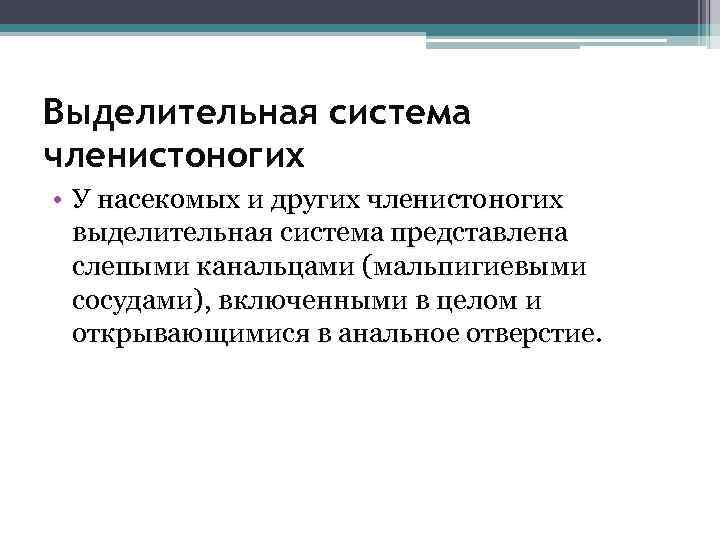 Выделительная система членистоногих

• У насекомых и других членистоногих выделительная система представлена слепыми канальцами (мальпигиевыми сосудами), включенными в целом и открывающимися в анальное отверстие.